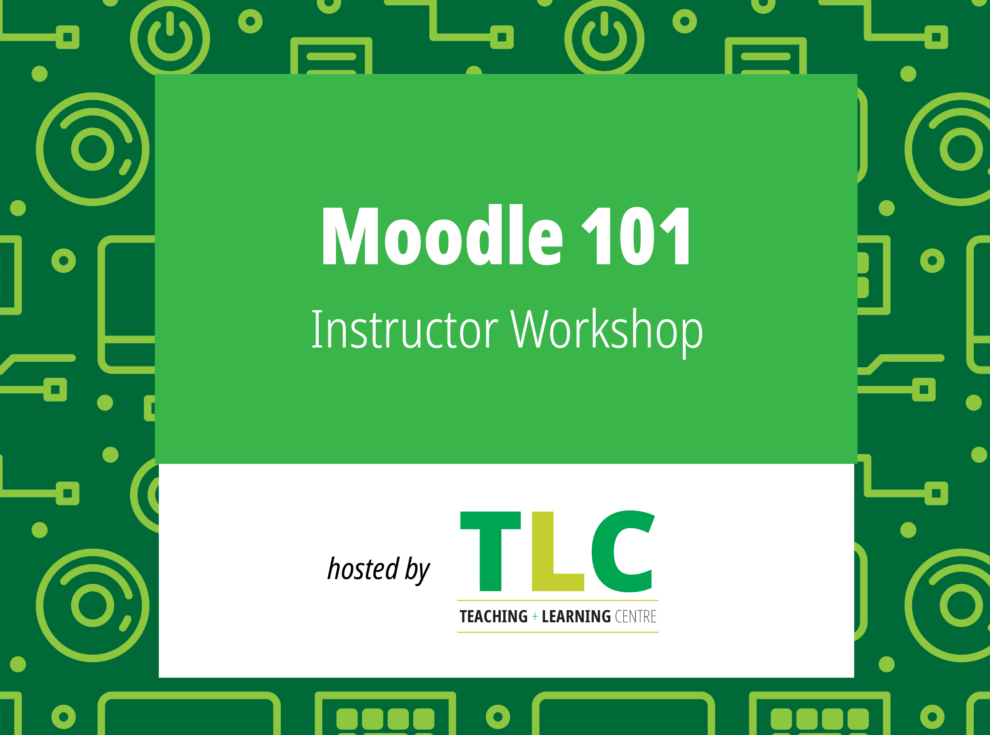 Moodle 101

Instructor Workshop

hosted by

TLC

TEACHING + LEARNING CENTRE